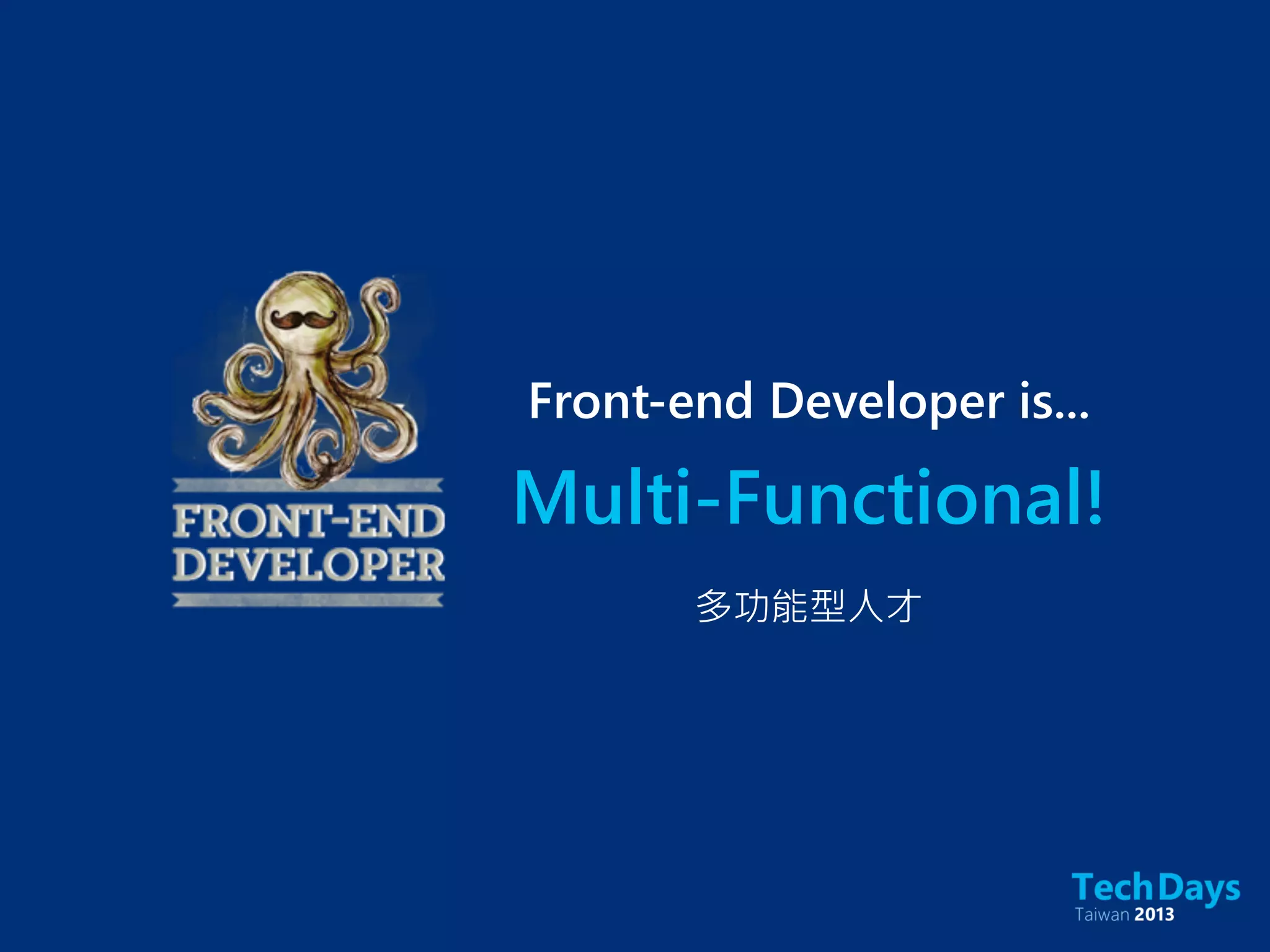 FRONT-END
DEVELOPER

Front-end Developer is...

Multi-Functional!

多功能型人才

TechDays
Taiwan 2013